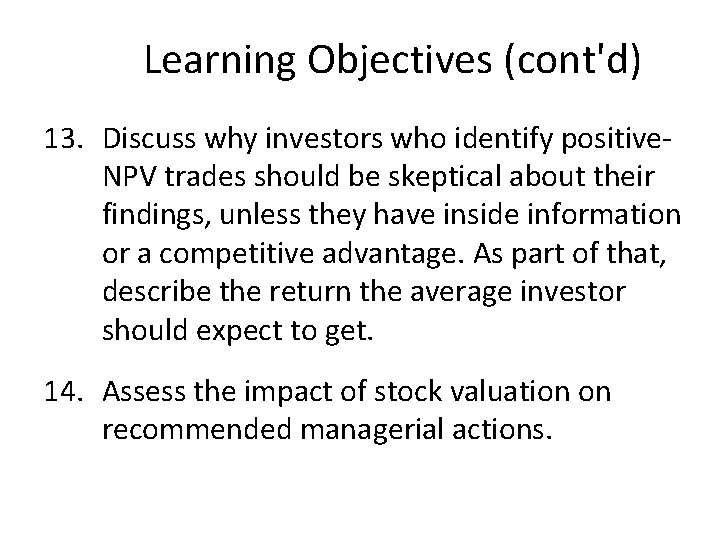 Learning Objectives (cont'd)

13. Discuss why investors who identify positive-NPV trades should be skeptical about their findings, unless they have inside information or a competitive advantage. As part of that, describe the return the average investor should expect to get.

14. Assess the impact of stock valuation on recommended managerial actions.